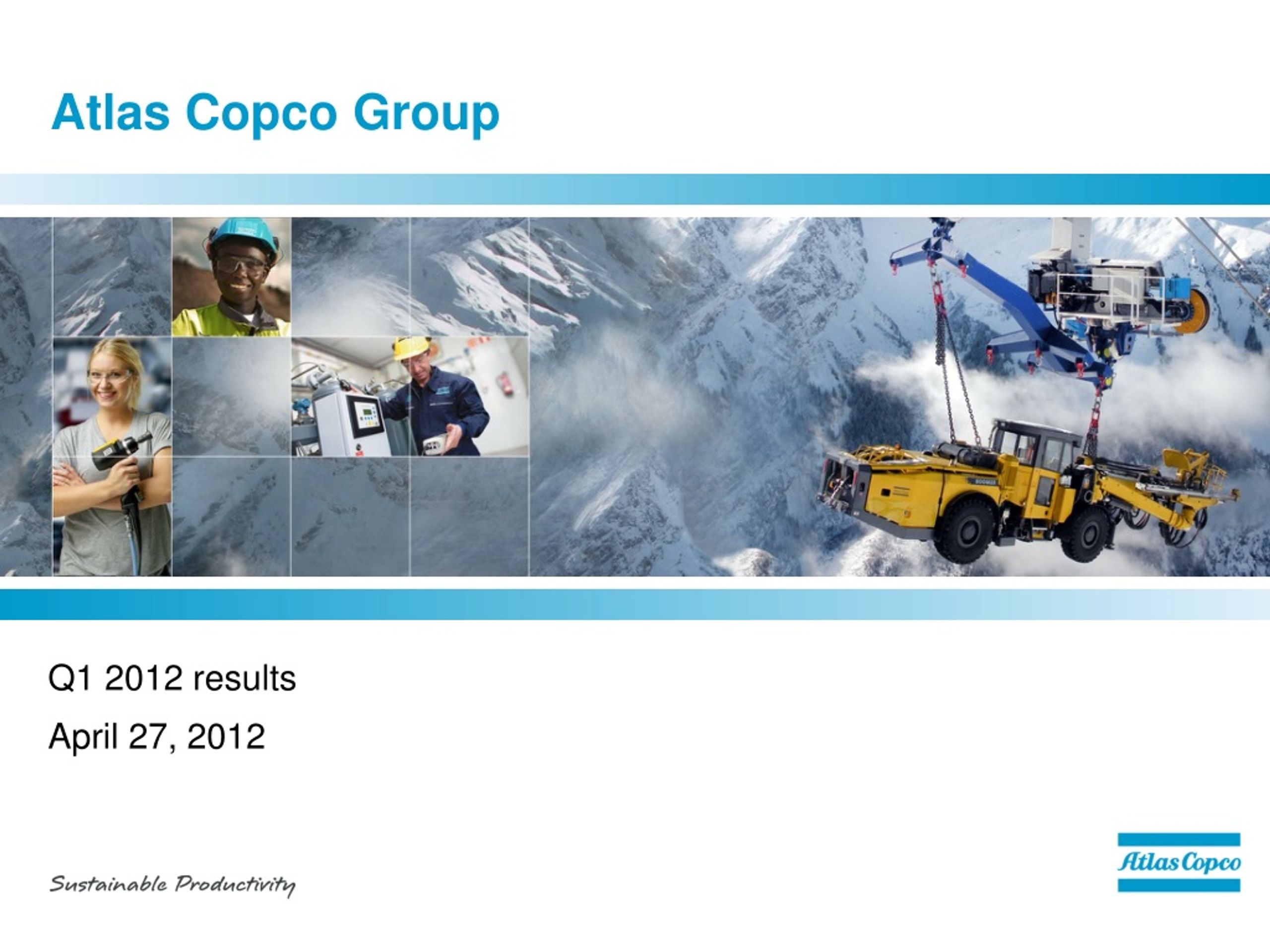 Atlas Copco Group

Q1 2012 results

April 27, 2012

Sustainable Productivity

Atlas Copco